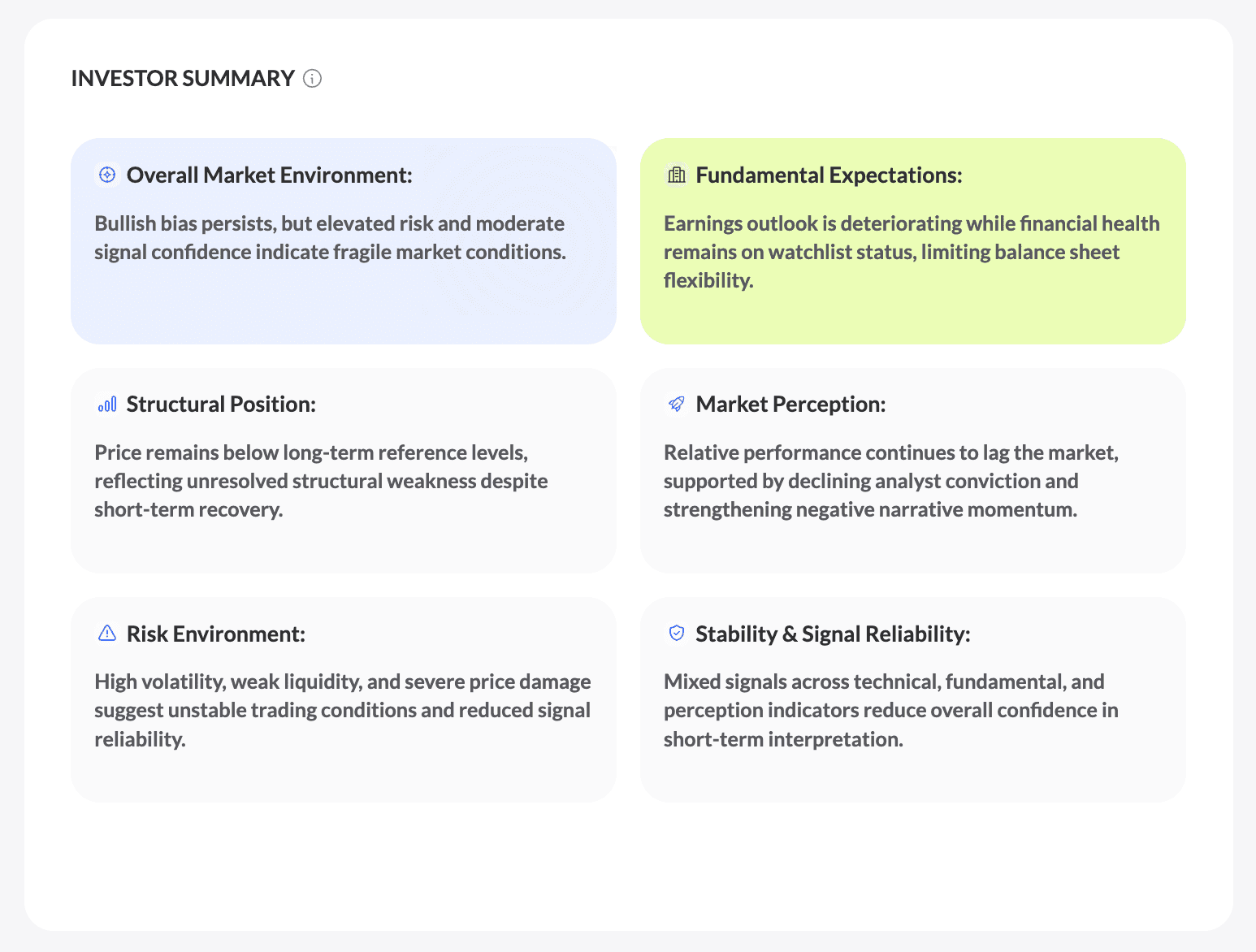 INVESTOR SUMMARY

Overall Market Environment:

Bullish bias persists, but elevated risk and moderate signal confidence indicate fragile market conditions.

Fundamental Expectations:

Earnings outlook is deteriorating while financial health remains on watchlist status, limiting balance sheet flexibility.

Structural Position:

Price remains below long-term reference levels, reflecting unresolved structural weakness despite short-term recovery.

Market Perception:

Relative performance continues to lag the market, supported by declining analyst conviction and strengthening negative narrative momentum.

Risk Environment:

High volatility, weak liquidity, and severe price damage suggest unstable trading conditions and reduced signal reliability.

Stability & Signal Reliability:

Mixed signals across technical, fundamental, and perception indicators reduce overall confidence in short-term interpretation.